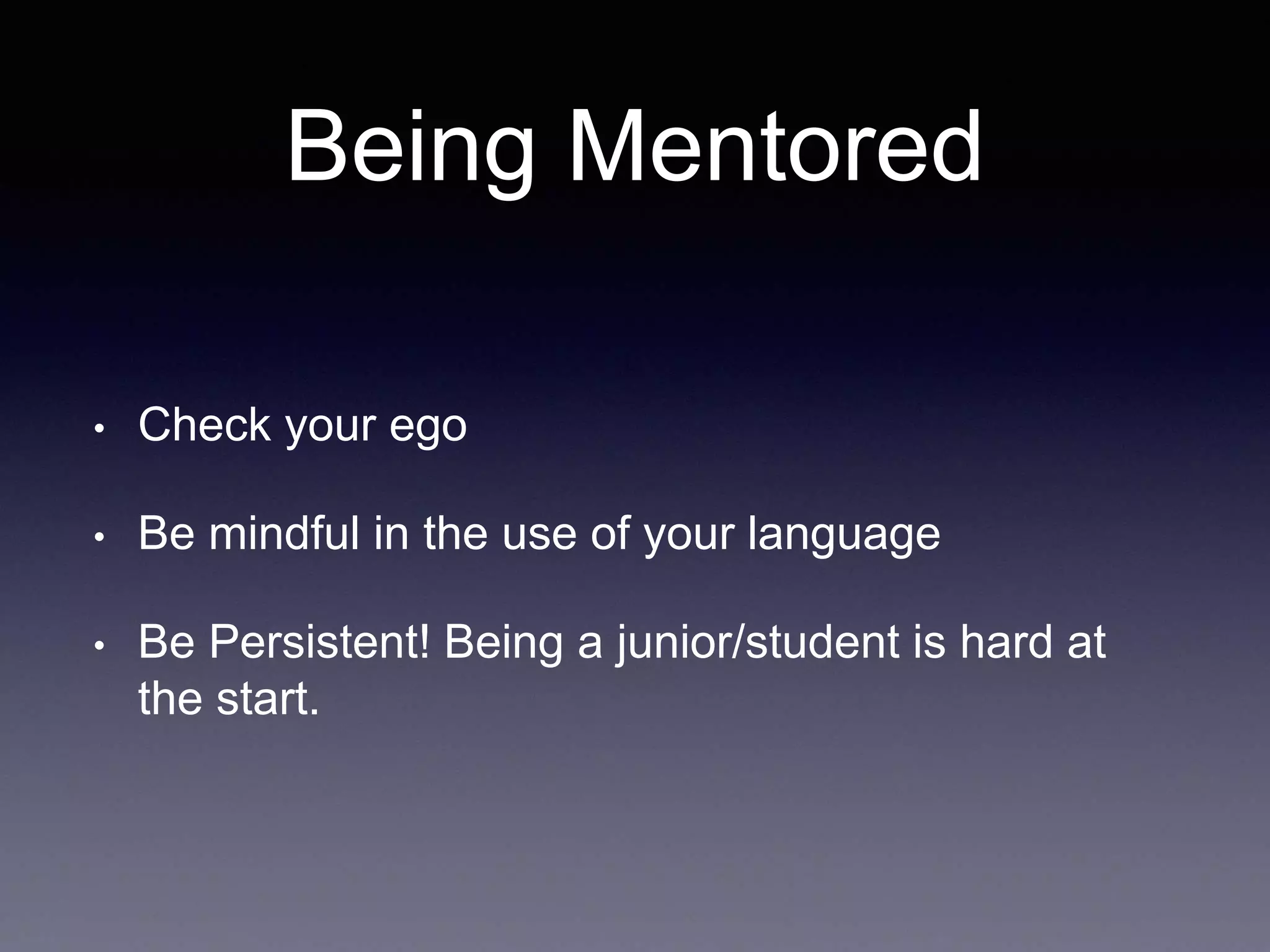 Being Mentored

• Check your ego

• Be mindful in the use of your language

• Be Persistent! Being a junior/student is hard at the start.